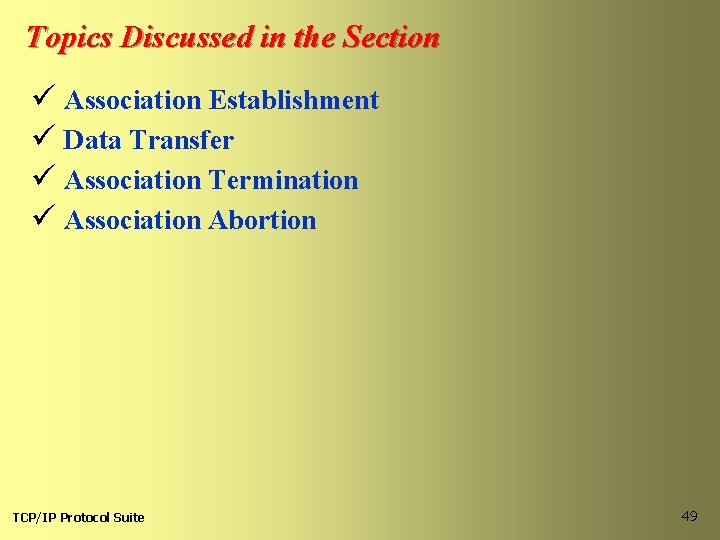 Topics Discussed in the Section

✓ Association Establishment
✓ Data Transfer
✓ Association Termination
✓ Association Abortion

TCP/IP Protocol Suite

49